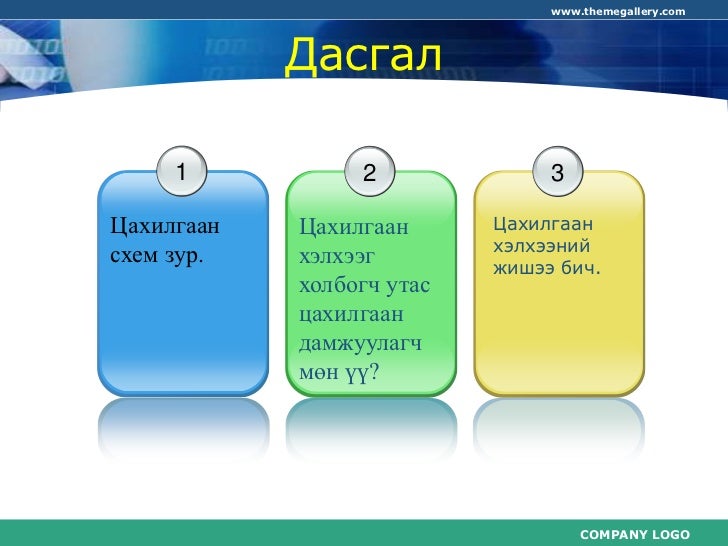 www.themegallery.com

Дасгал

1
Цахилгаан схем зур.

2
Цахилгаан хэлхээг холбогч утас цахилгаан дамжуулагч мөн үү?

3
Цахилгаан хэлхээний жишээ бич.

COMPANY LOGO